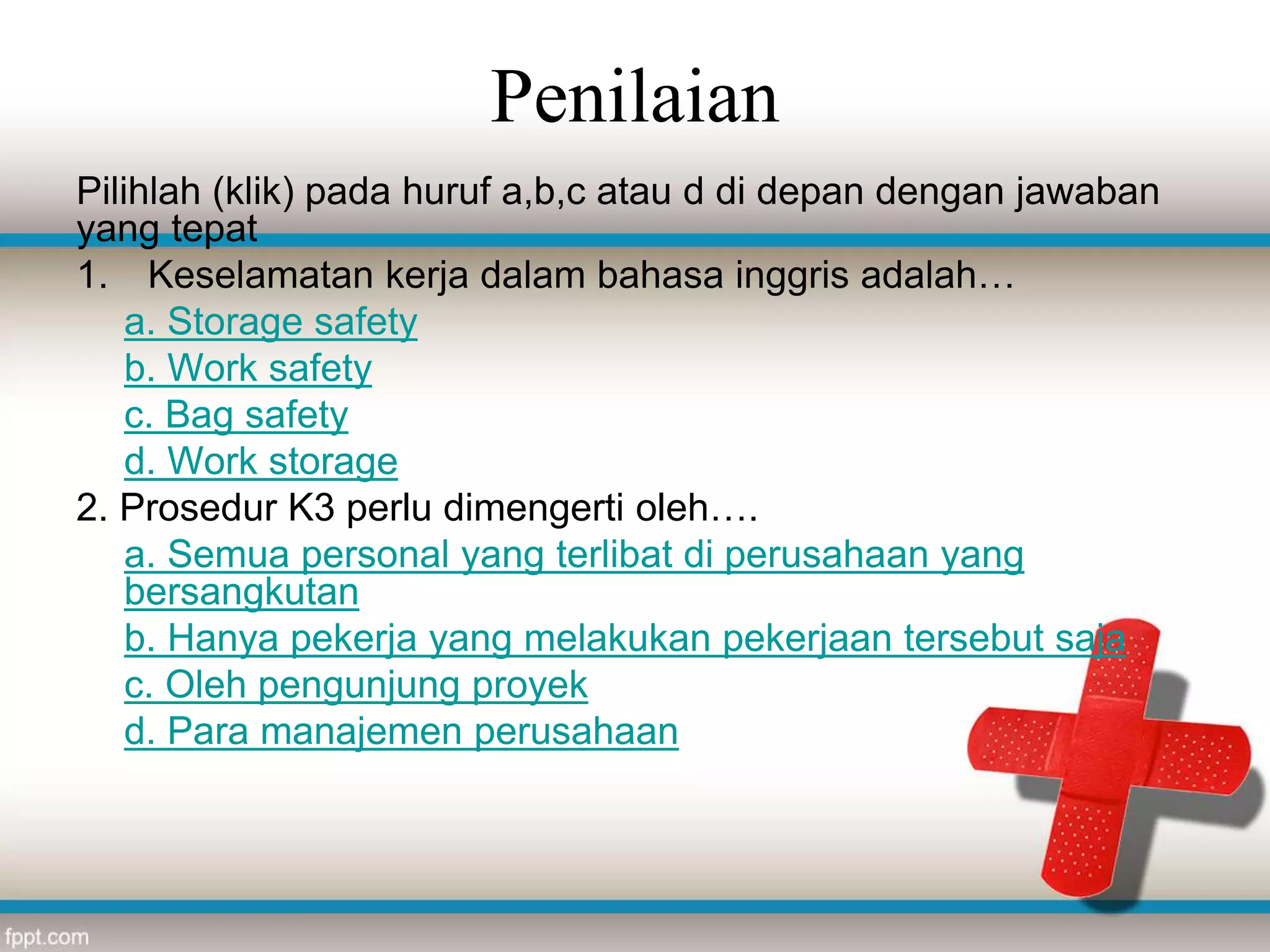 Penilaian

Pilihlah (klik) pada huruf a,b,c atau d di depan dengan jawaban yang tepat

1. Keselamatan kerja dalam bahasa inggris adalah…

a. Storage safety

b. Work safety

c. Bag safety

d. Work storage

2. Prosedur K3 perlu dimengerti oleh….

a. Semua personal yang terlibat di perusahaan yang bersangkutan

b. Hanya pekerja yang melakukan pekerjaan tersebut saja

c. Oleh pengunjung proyek

d. Para manajemen perusahaan

fppt.com